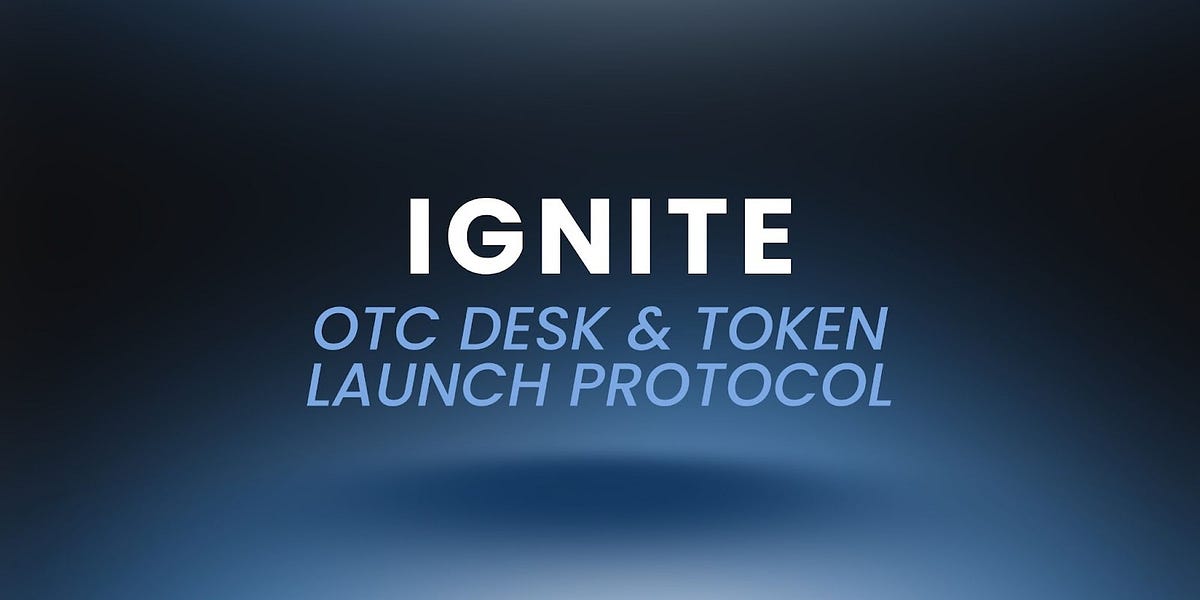 IGNITE

OTC DESK & TOKEN LAUNCH PROTOCOL